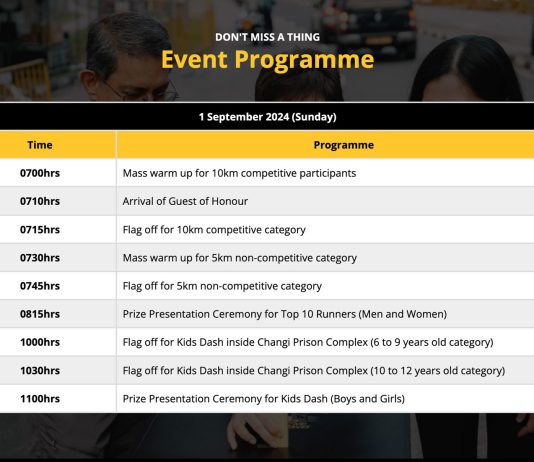 DON'T MISS A THING

Event Programme

1 September 2024 (Sunday)

| Time | Programme |
|---|---|
| 0700hrs | Mass warm up for 10km competitive participants |
| 0710hrs | Arrival of Guest of Honour |
| 0715hrs | Flag off for 10km competitive category |
| 0730hrs | Mass warm up for 5km non-competitive category |
| 0745hrs | Flag off for 5km non-competitive category |
| 0815hrs | Prize Presentation Ceremony for Top 10 Runners (Men and Women) |
| 1000hrs | Flag off for Kids Dash inside Changi Prison Complex (6 to 9 years old category) |
| 1030hrs | Flag off for Kids Dash inside Changi Prison Complex (10 to 12 years old category) |
| 1100hrs | Prize Presentation Ceremony for Kids Dash (Boys and Girls) |